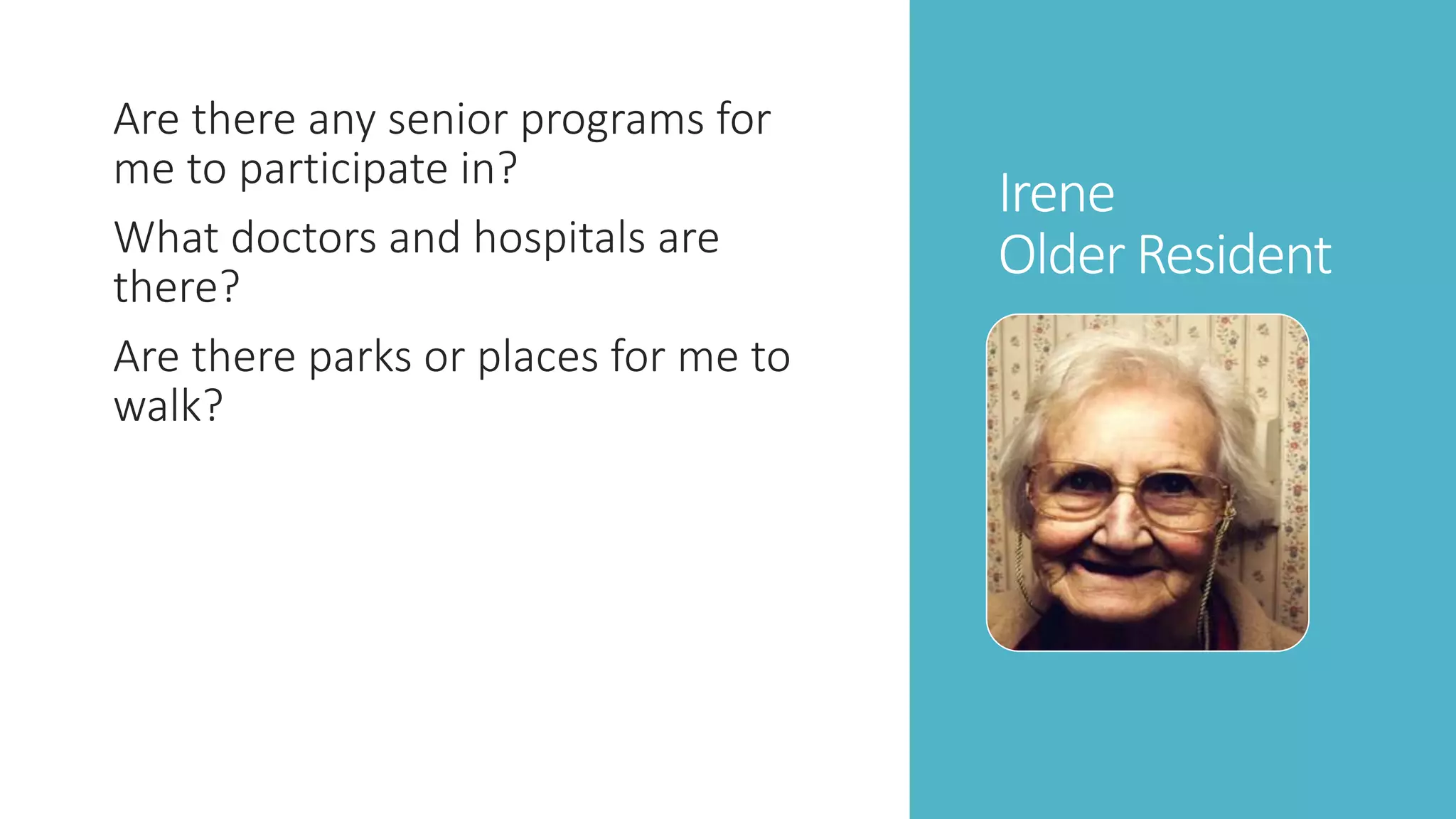 Are there any senior programs for me to participate in?

What doctors and hospitals are there?

Are there parks or places for me to walk?

Irene
Older Resident